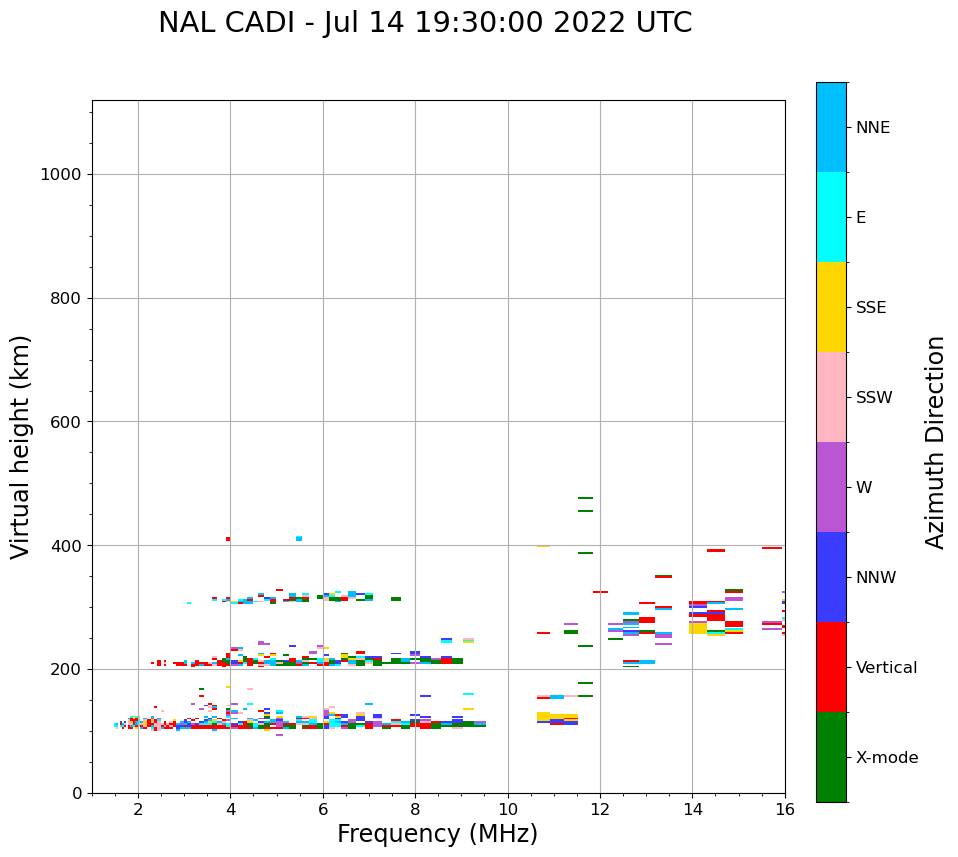 NAL CADI - Jul 14 19:30:00 2022 UTC

Virtual height (km)

1000
800
600
400
200
0

2
4
6
8
10
12
14
16

Frequency (MHz)

NNE
E
SSE
SSW
W
NNW
Vertical
X-mode

Azimuth Direction